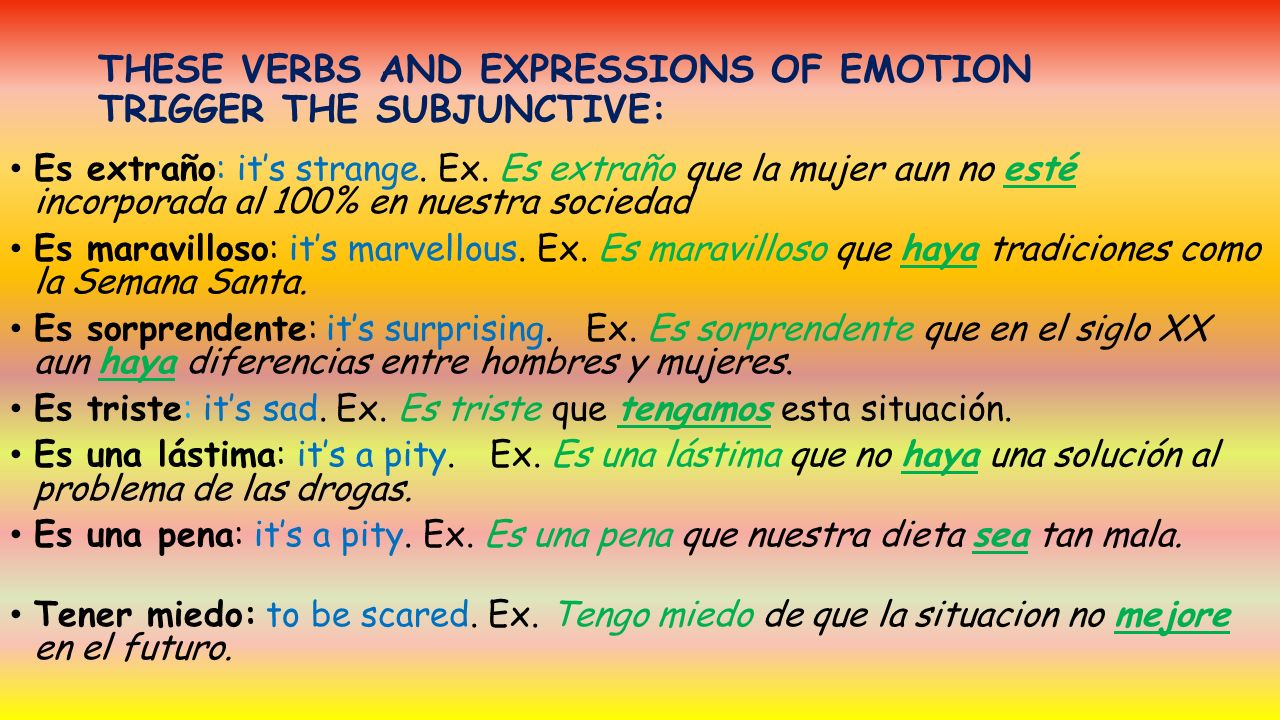 THESE VERBS AND EXPRESSIONS OF EMOTION TRIGGER THE SUBJUNCTIVE:

• Es extraño: it's strange. Ex. Es extraño que la mujer aun no esté incorporada al 100% en nuestra sociedad

• Es maravilloso: it's marvellous. Ex. Es maravilloso que haya tradiciones como la Semana Santa.

• Es sorprendente: it's surprising. Ex. Es sorprendente que en el siglo XX aun haya diferencias entre hombres y mujeres.

• Es triste: it's sad. Ex. Es triste que tengamos esta situación.

• Es una lástima: it's a pity. Ex. Es una lástima que no haya una solución al problema de las drogas.

• Es una pena: it's a pity. Ex. Es una pena que nuestra dieta sea tan mala.

• Tener miedo: to be scared. Ex. Tengo miedo de que la situacion no mejore en el futuro.